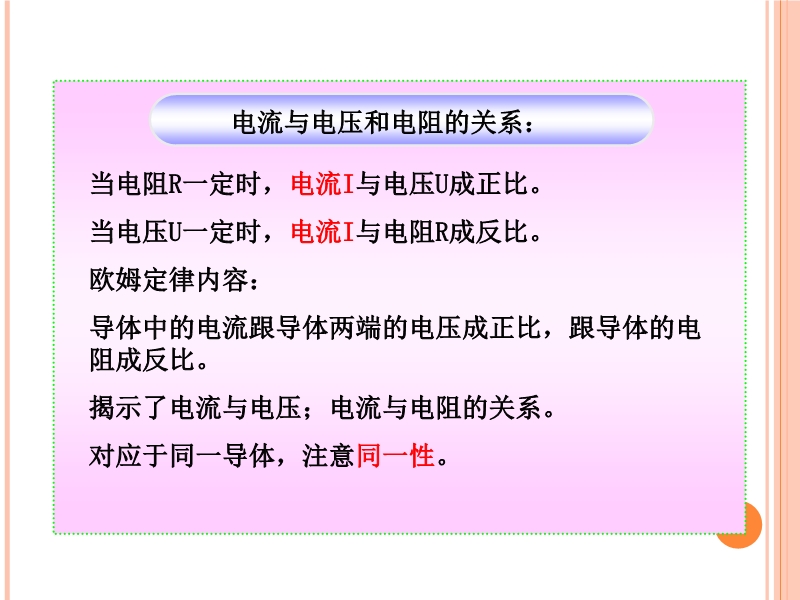 电流与电压和电阻的关系：

当电阻R一定时，电流I与电压U成正比。

当电压U一定时，电流I与电阻R成反比。

欧姆定律内容：

导体中的电流跟导体两端的电压成正比，跟导体的电阻成反比。

揭示了电流与电压；电流与电阻的关系。

对应于同一导体，注意同一性。